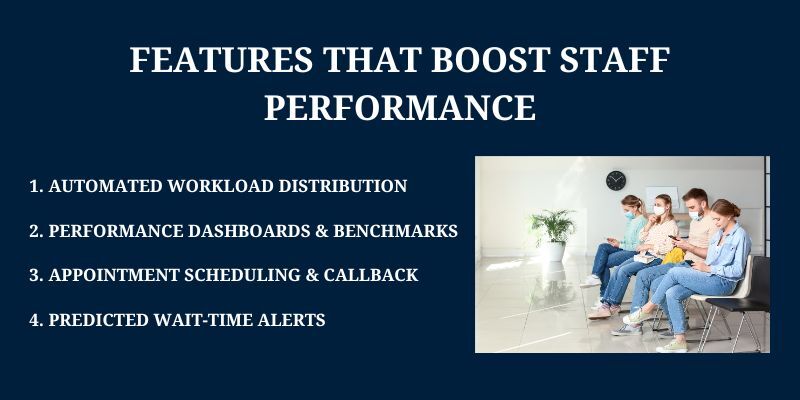 FEATURES THAT BOOST STAFF PERFORMANCE

1. AUTOMATED WORKLOAD DISTRIBUTION

2. PERFORMANCE DASHBOARDS & BENCHMARKS

3. APPOINTMENT SCHEDULING & CALLBACK

4. PREDICTED WAIT-TIME ALERTS